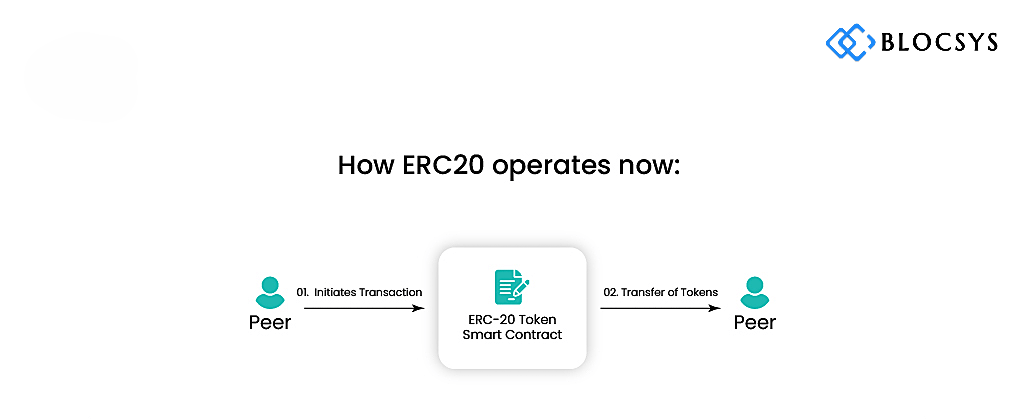 BLOCSYS

How ERC20 operates now:

Peer

01. Initiates Transaction

ERC-20 Token Smart Contract

02. Transfer of Tokens

Peer